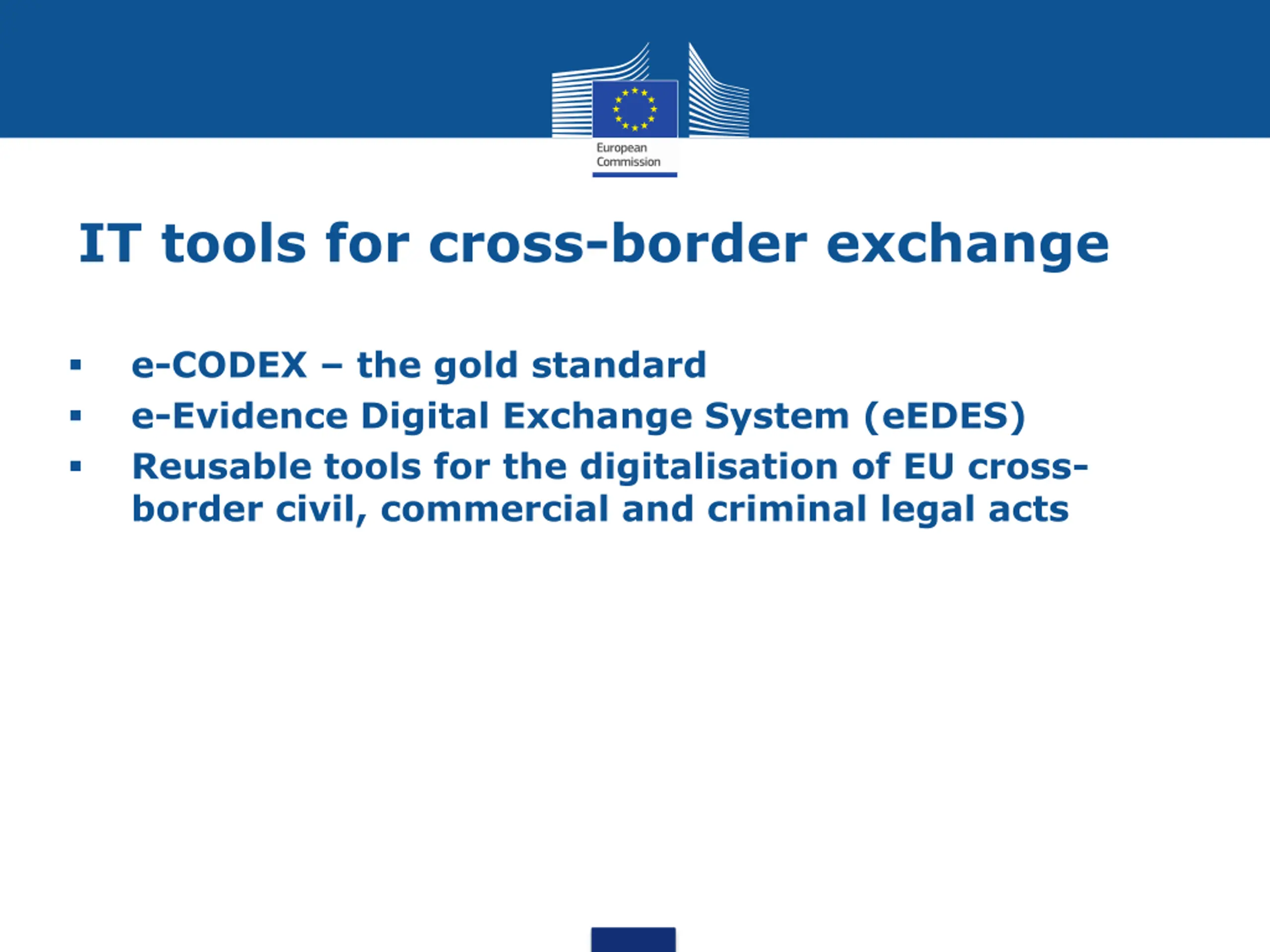 European Commission

IT tools for cross-border exchange

▪ e-CODEX – the gold standard
▪ e-Evidence Digital Exchange System (eEDES)
▪ Reusable tools for the digitalisation of EU cross-border civil, commercial and criminal legal acts